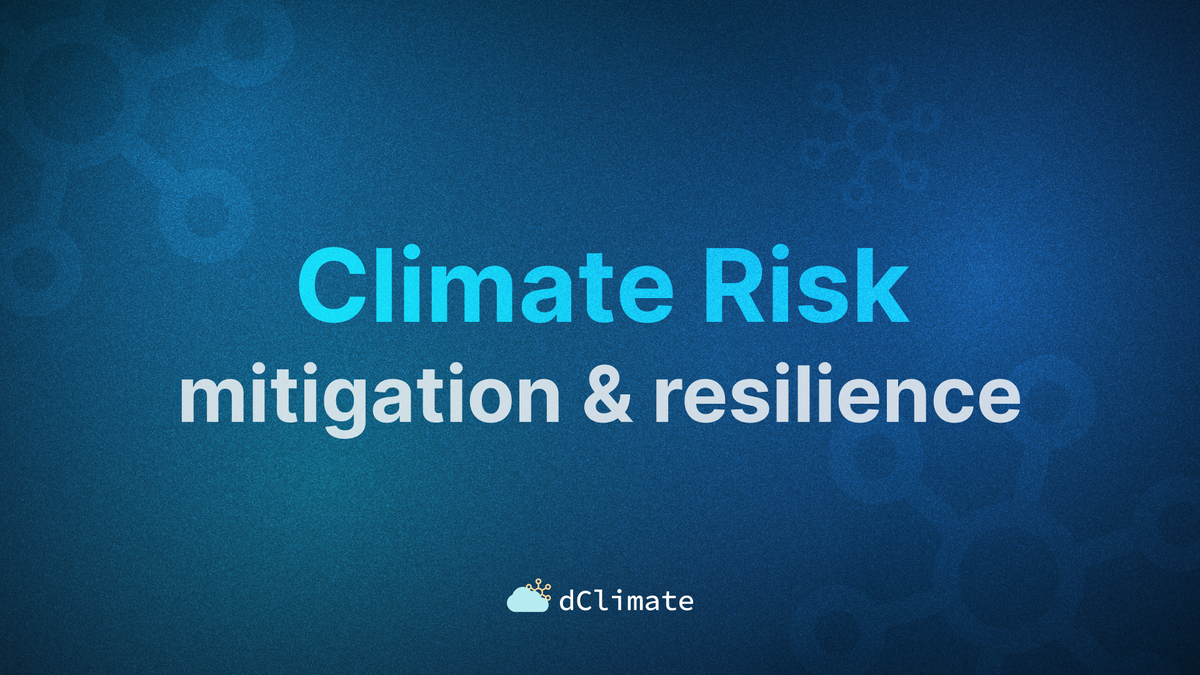 Climate Risk
mitigation & resilience

dClimate